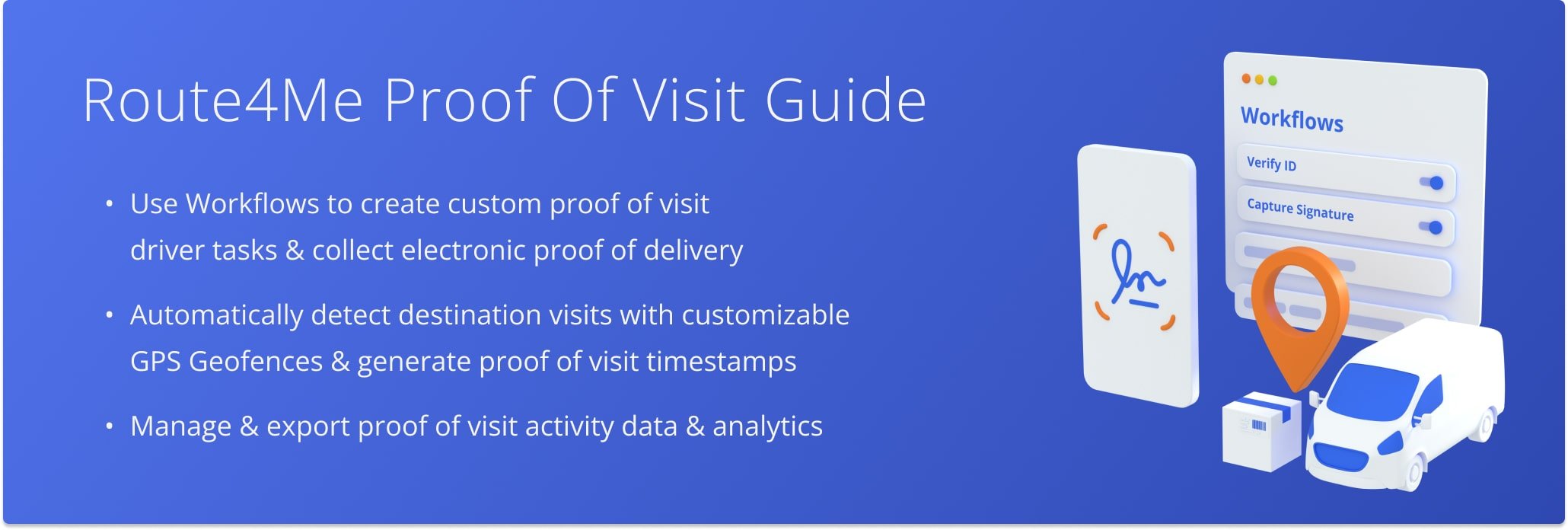 Route4Me Proof Of Visit Guide

• Use Workflows to create custom proof of visit driver tasks & collect electronic proof of delivery

• Automatically detect destination visits with customizable GPS Geofences & generate proof of visit timestamps

• Manage & export proof of visit activity data & analytics

Workflows

Verify ID

Capture Signature